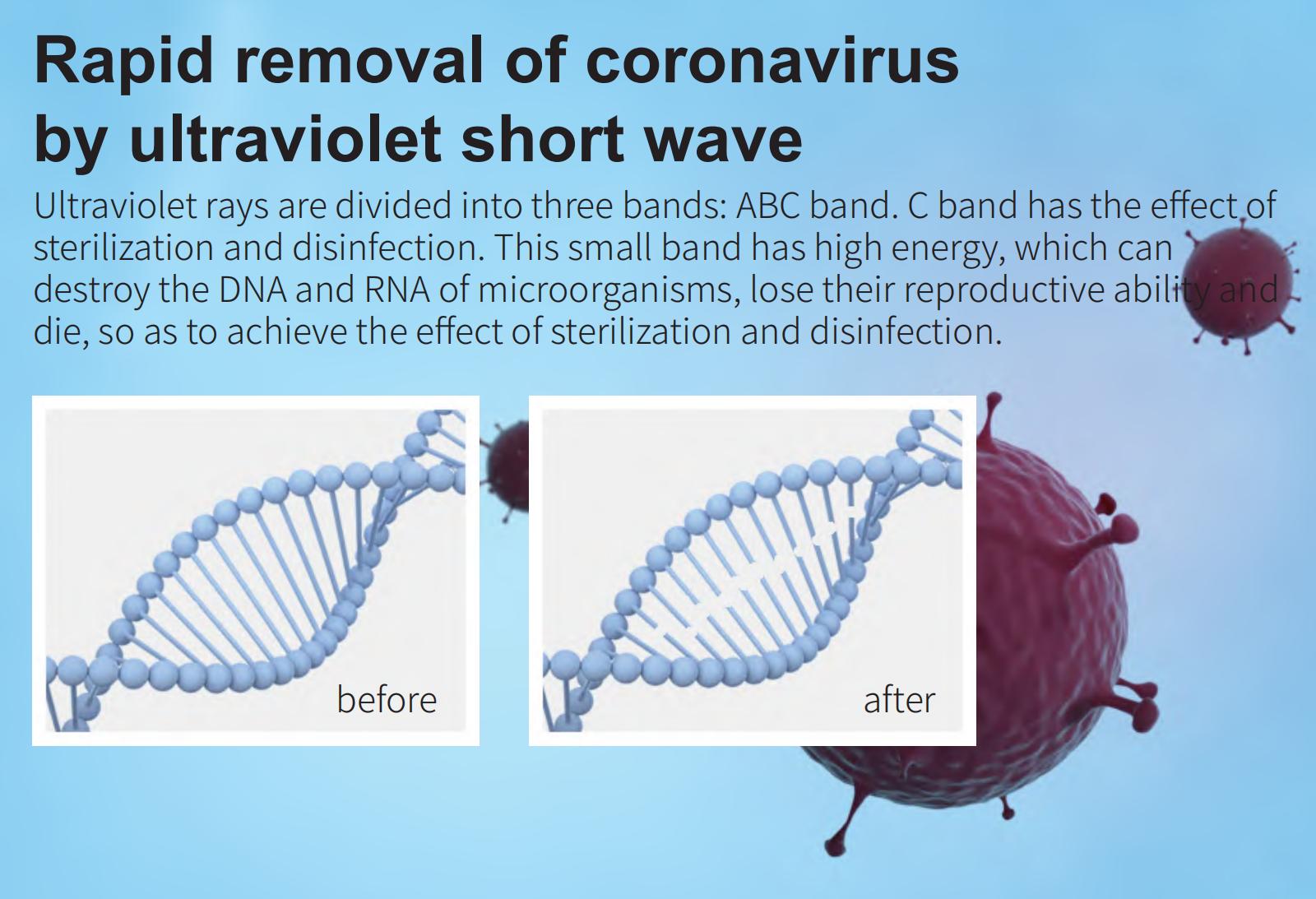 Rapid removal of coronavirus by ultraviolet short wave

Ultraviolet rays are divided into three bands: ABC band. C band has the effect of sterilization and disinfection. This small band has high energy, which can destroy the DNA and RNA of microorganisms, lose their reproductive ability and die, so as to achieve the effect of sterilization and disinfection.

before

after